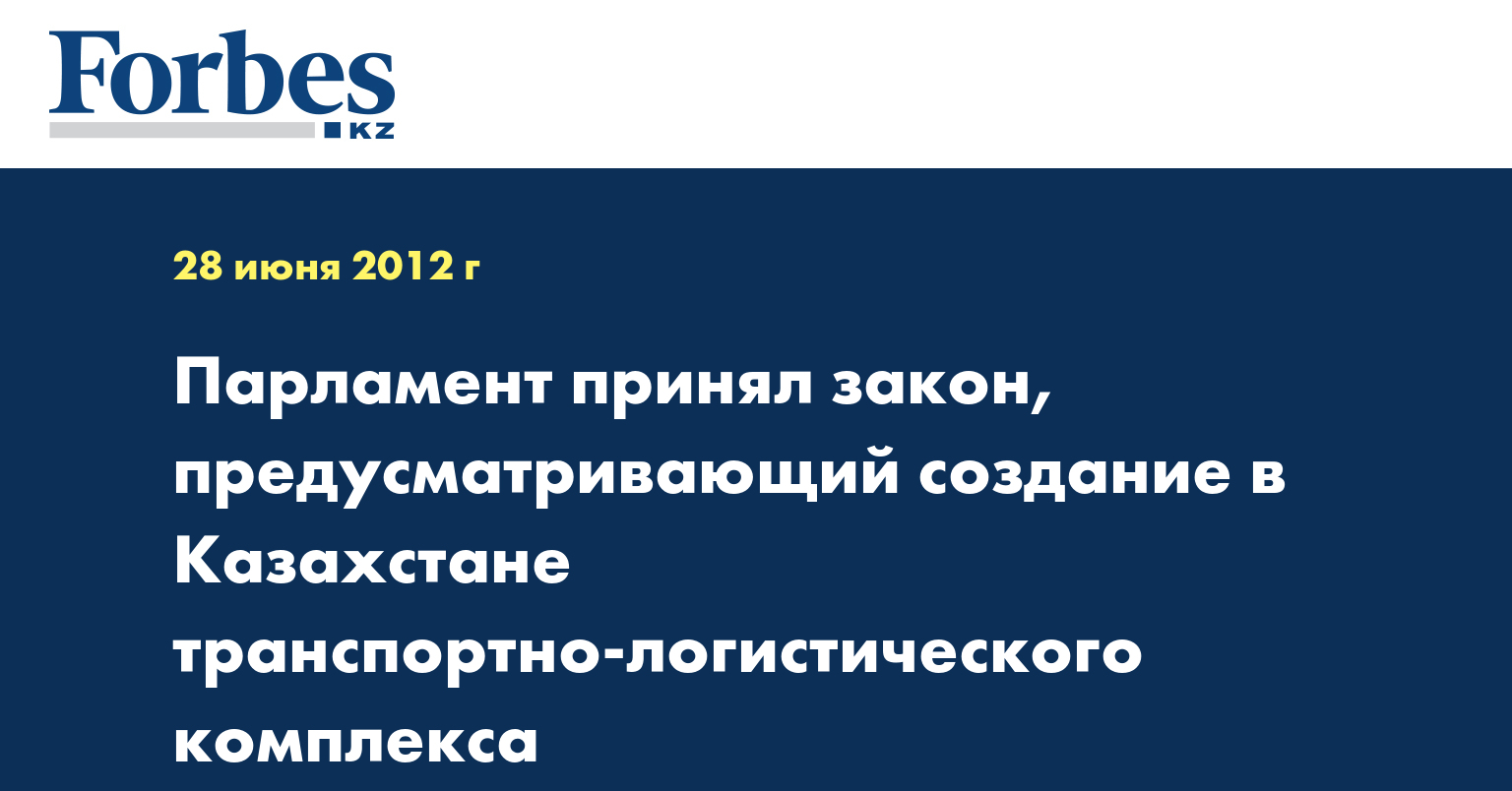 Forbes
KZ

28 июня 2012 г

Парламент принял закон, предусматривающий создание в Казахстане транспортно-логистического комплекса